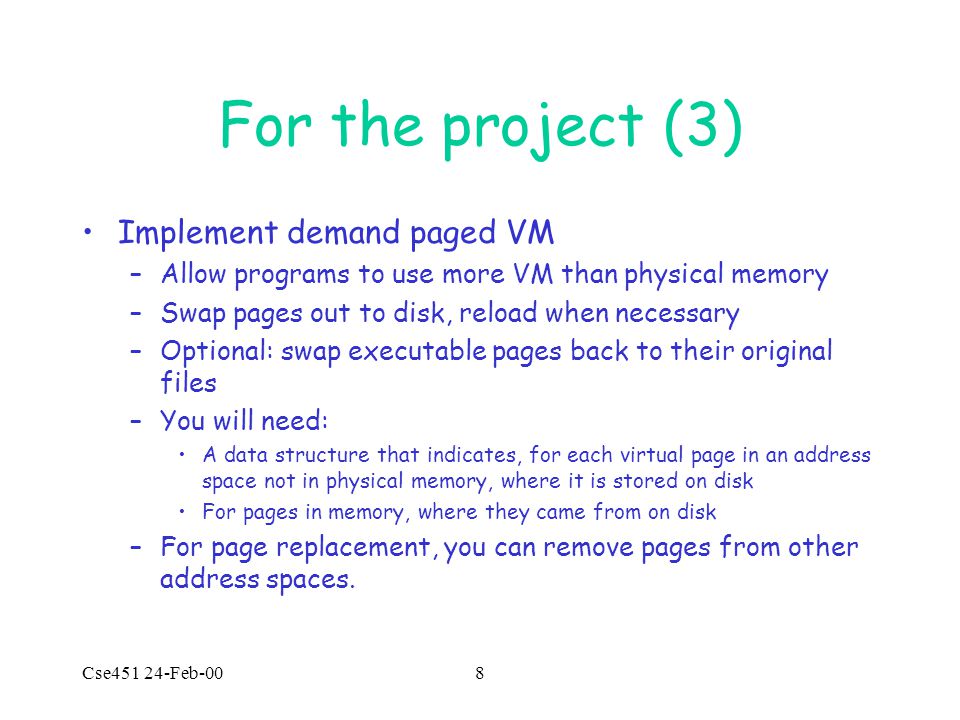 For the project (3)

• Implement demand paged VM
– Allow programs to use more VM than physical memory
– Swap pages out to disk, reload when necessary
– Optional: swap executable pages back to their original files
– You will need:
• A data structure that indicates, for each virtual page in an address space not in physical memory, where it is stored on disk
• For pages in memory, where they came from on disk
– For page replacement, you can remove pages from other address spaces.

Cse451 24-Feb-00

8